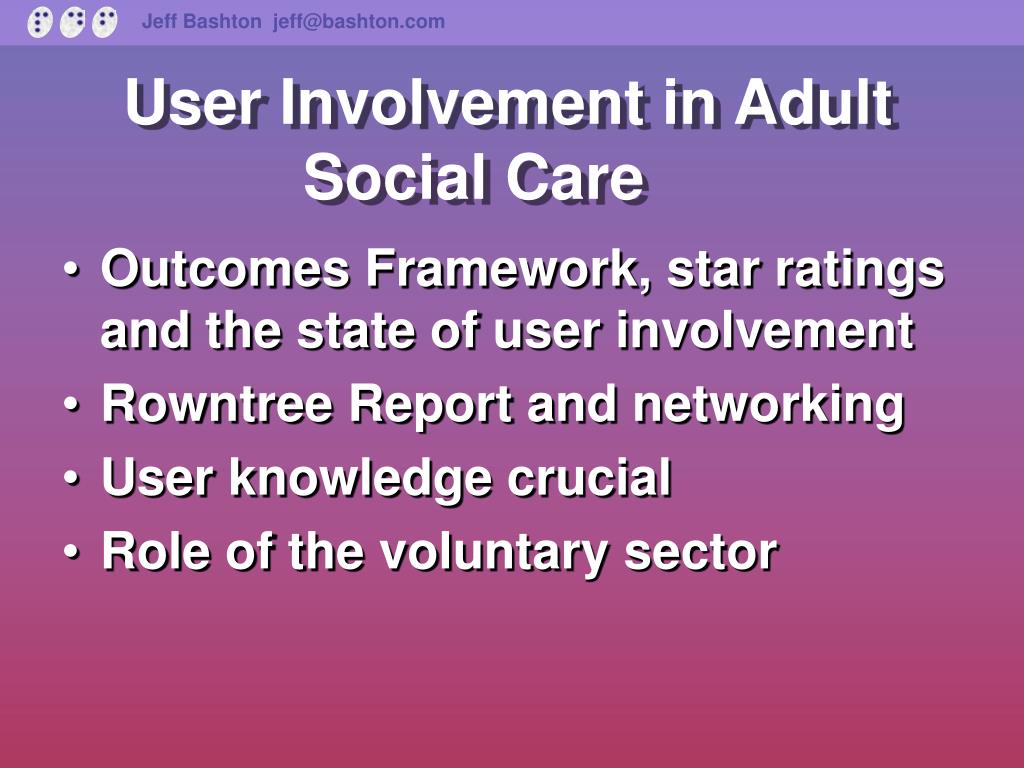 Jeff Bashton jeff@bashton.com

User Involvement in Adult Social Care

• Outcomes Framework, star ratings and the state of user involvement
• Rowntree Report and networking
• User knowledge crucial
• Role of the voluntary sector